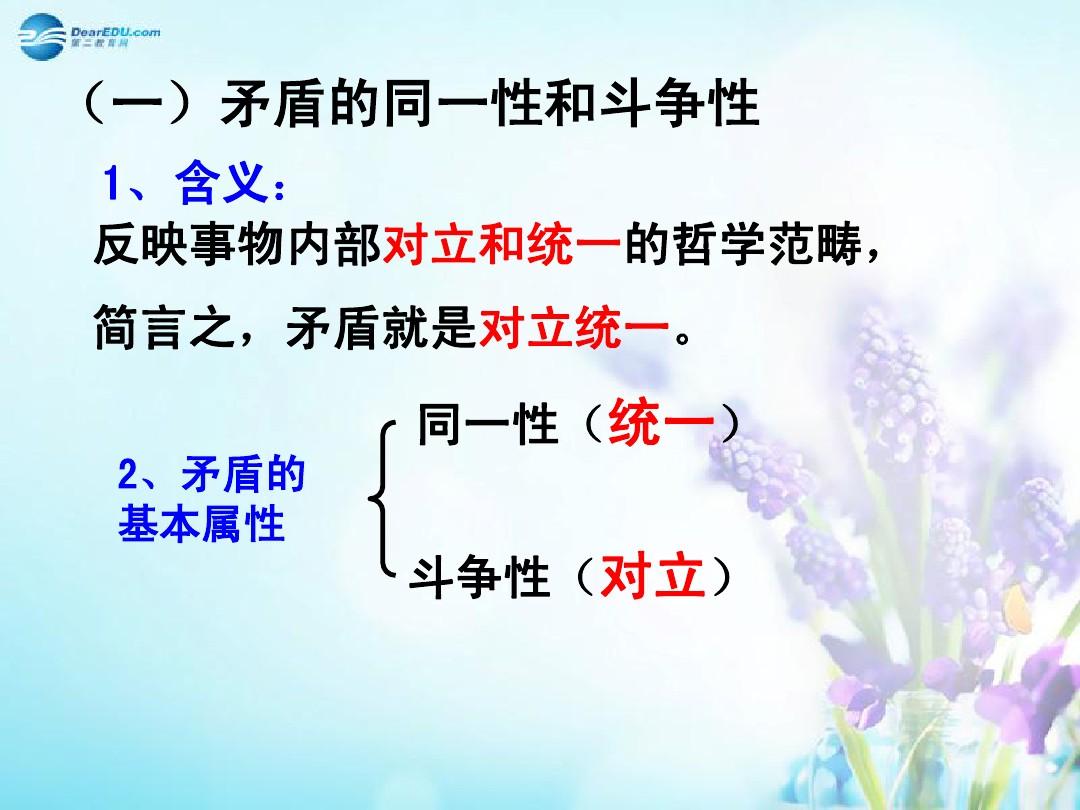 DearEDU.com
第二教育网

（一）矛盾的同一性和斗争性

1、含义：
反映事物内部对立和统一的哲学范畴，

简言之，矛盾就是对立统一。

2、矛盾的基本属性

同一性（统一）

斗争性（对立）